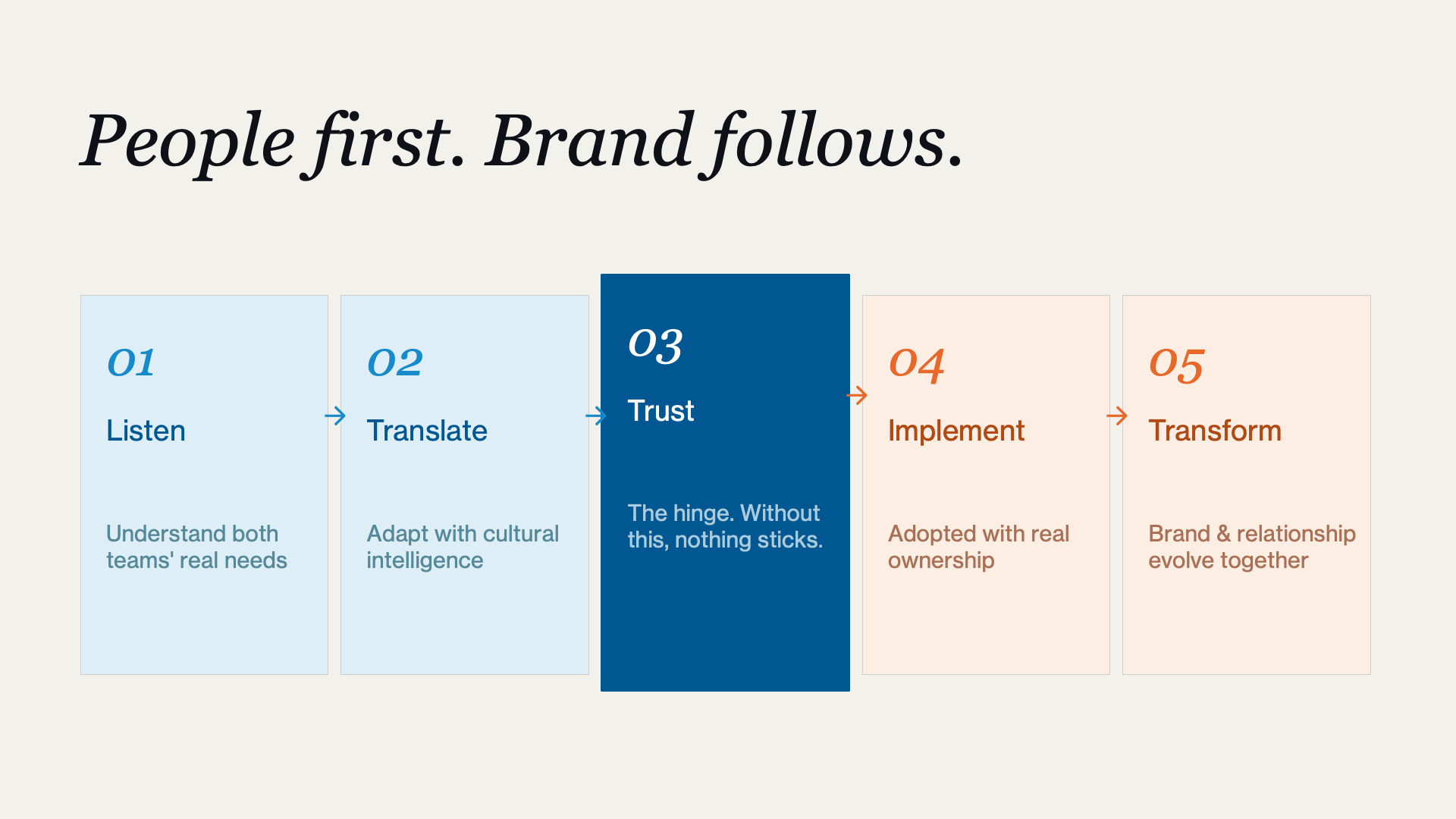 People first. Brand follows.

01

Listen

Understand both teams' real needs

→

02

Translate

Adapt with cultural intelligence

→

03

Trust

The hinge. Without this, nothing sticks.

→

04

Implement

Adopted with real ownership

→

05

Transform

Brand & relationship evolve together